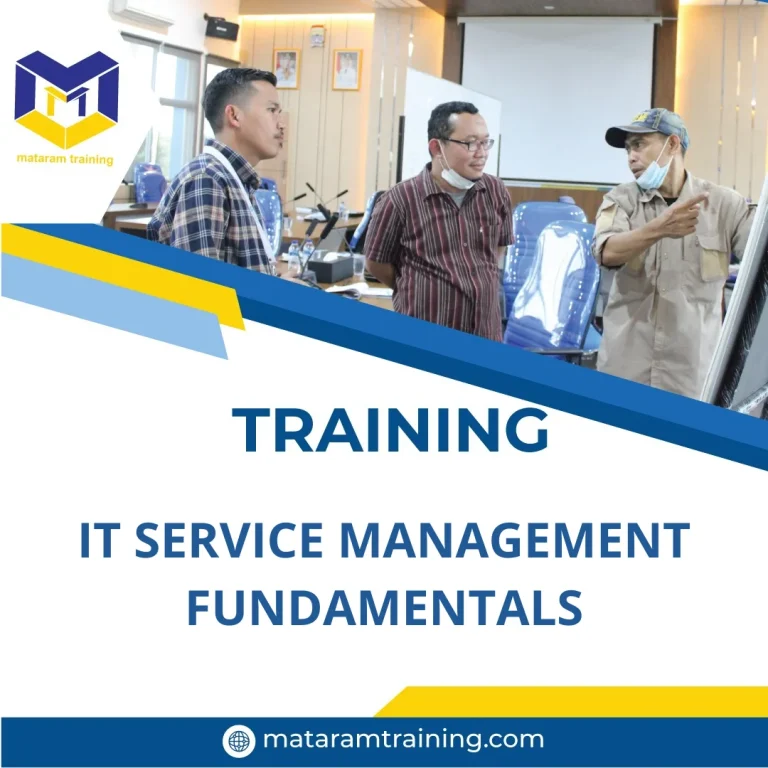 mataram training

TRAINING

IT SERVICE MANAGEMENT FUNDAMENTALS

mataramtraining.com